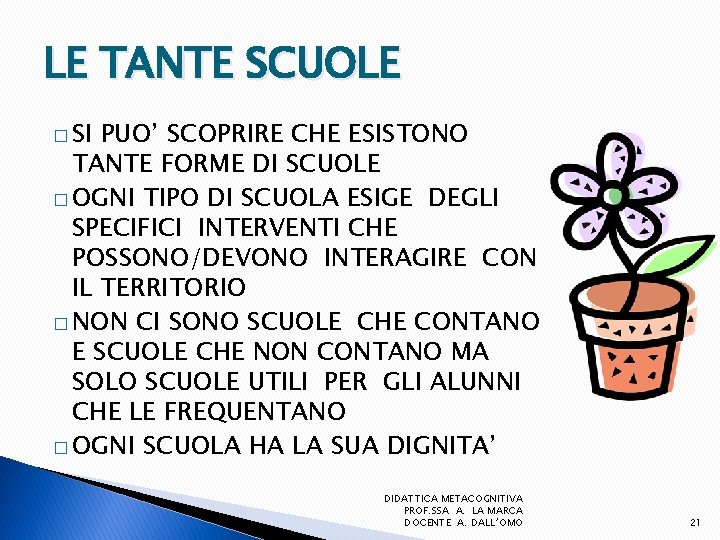 LE TANTE SCUOLE

□ SI PUO' SCOPRIRE CHE ESISTONO TANTE FORME DI SCUOLE

□ OGNI TIPO DI SCUOLA ESIGE DEGLI SPECIFICI INTERVENTI CHE POSSONO/DEVONO INTERAGIRE CON IL TERRITORIO

□ NON CI SONO SCUOLE CHE CONTANO E SCUOLE CHE NON CONTANO MA SOLO SCUOLE UTILI PER GLI ALUNNI CHE LE FREQUENTANO

□ OGNI SCUOLA HA LA SUA DIGNITA'

DIDATTICA METACOGNITIVA
PROF.SSA A. LA MARCA
DOCENTE A. DALL'OMO

21